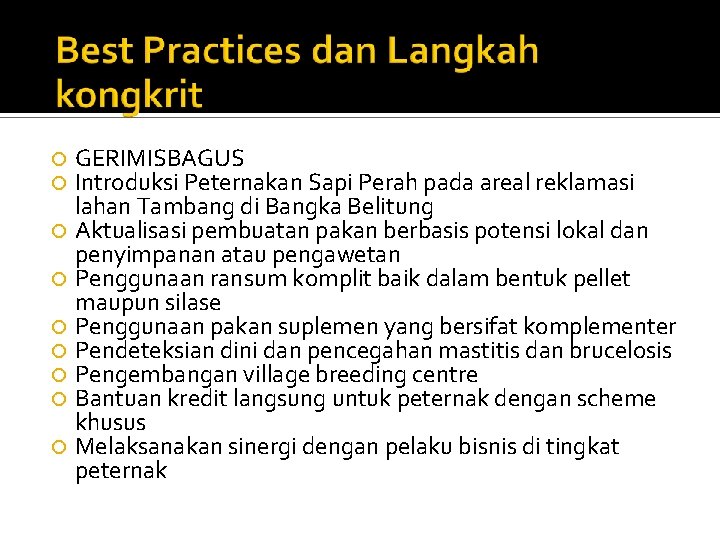 Best Practices dan Langkah kongkrit

GERIMISBAGUS
Introduksi Peternakan Sapi Perah pada areal reklamasi lahan Tambang di Bangka Belitung
Aktualisasi pembuatan pakan berbasis potensi lokal dan penyimpanan atau pengawetan
Penggunaan ransum komplit baik dalam bentuk pellet maupun silase
Penggunaan pakan suplemen yang bersifat komplementer
Pendeteksian dini dan pencegahan mastitis dan brucelosis
Pengembangan village breeding centre
Bantuan kredit langsung untuk peternak dengan scheme khusus
Melaksanakan sinergi dengan pelaku bisnis di tingkat peternak